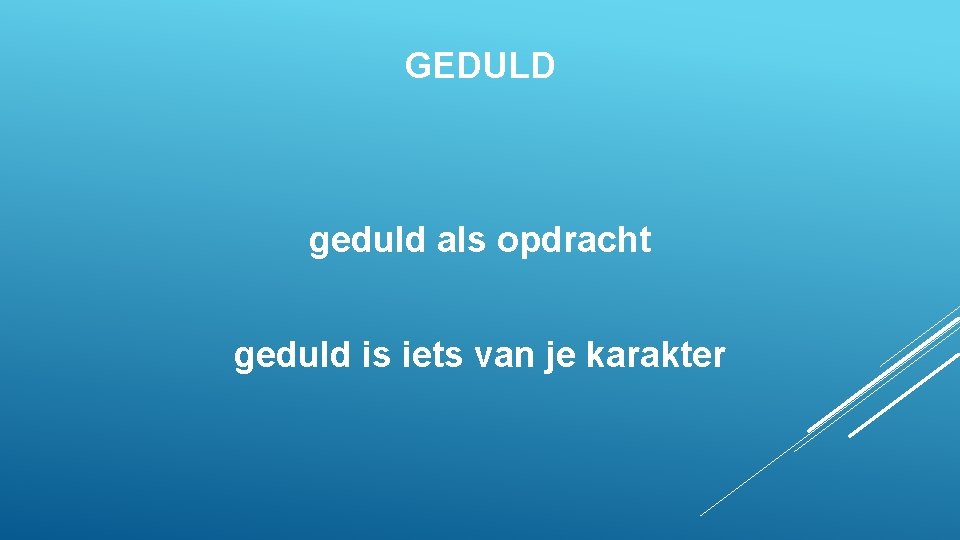 GEDULD

geduld als opdracht

geduld is iets van je karakter